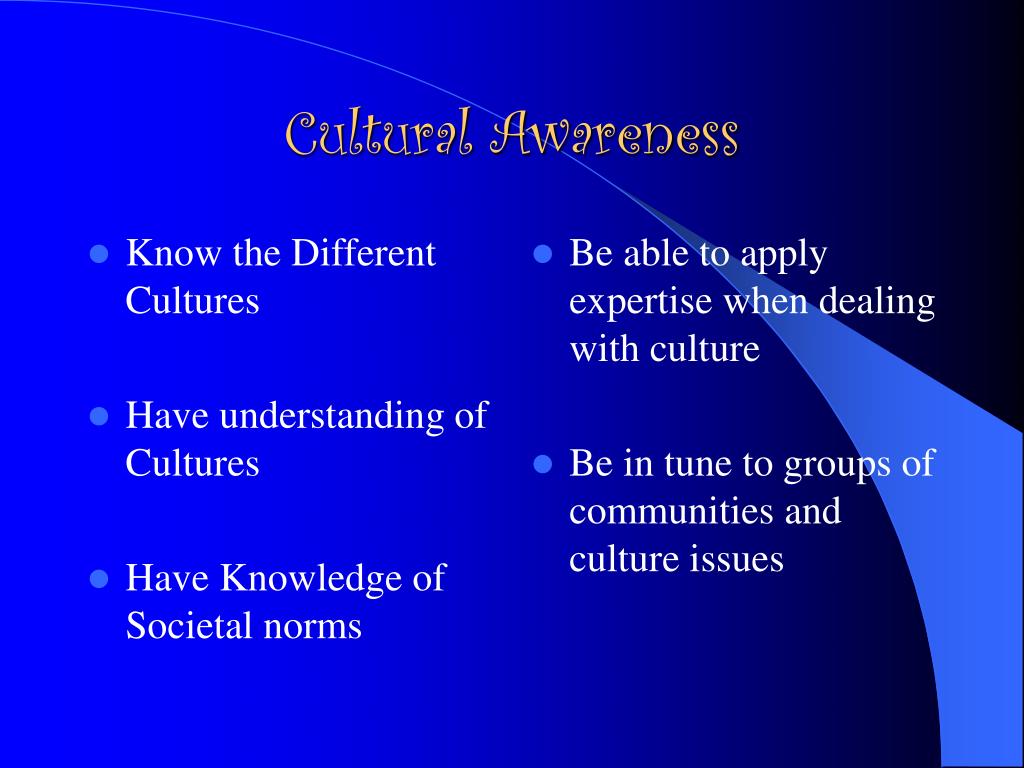 Cultural Awareness

- Know the Different Cultures
- Have understanding of Cultures
- Have Knowledge of Societal norms

- Be able to apply expertise when dealing with culture
- Be in tune to groups of communities and culture issues